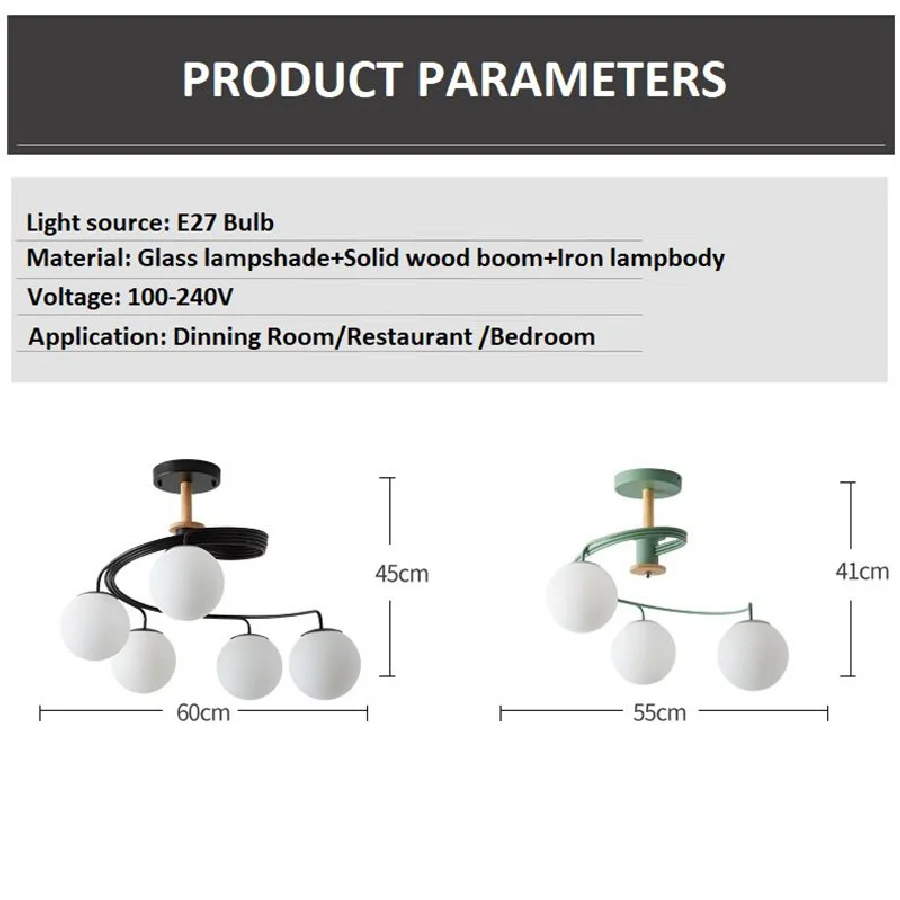 PRODUCT PARAMETERS

Light source: E27 Bulb
Material: Glass lampshade+Solid wood boom+Iron lampbody
Voltage: 100-240V
Application: Dinning Room/Restaurant /Bedroom

45cm
60cm

41cm
55cm